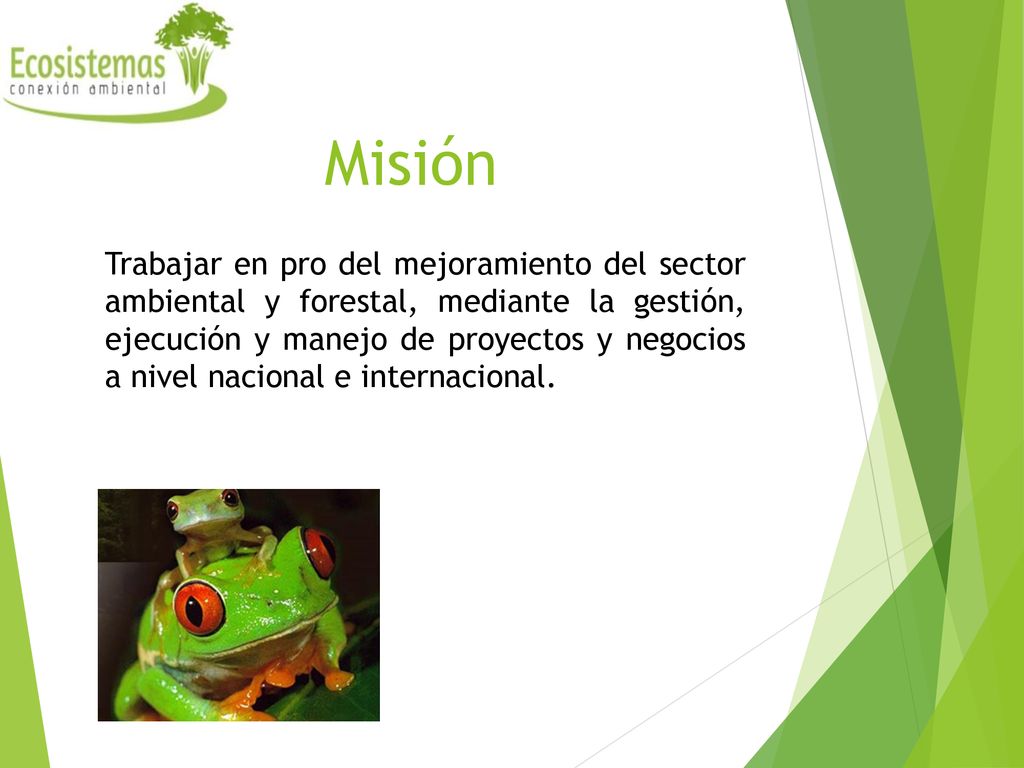 Ecosistemas
conexión ambiental

Misión

Trabajar en pro del mejoramiento del sector ambiental y forestal, mediante la gestión, ejecución y manejo de proyectos y negocios a nivel nacional e internacional.